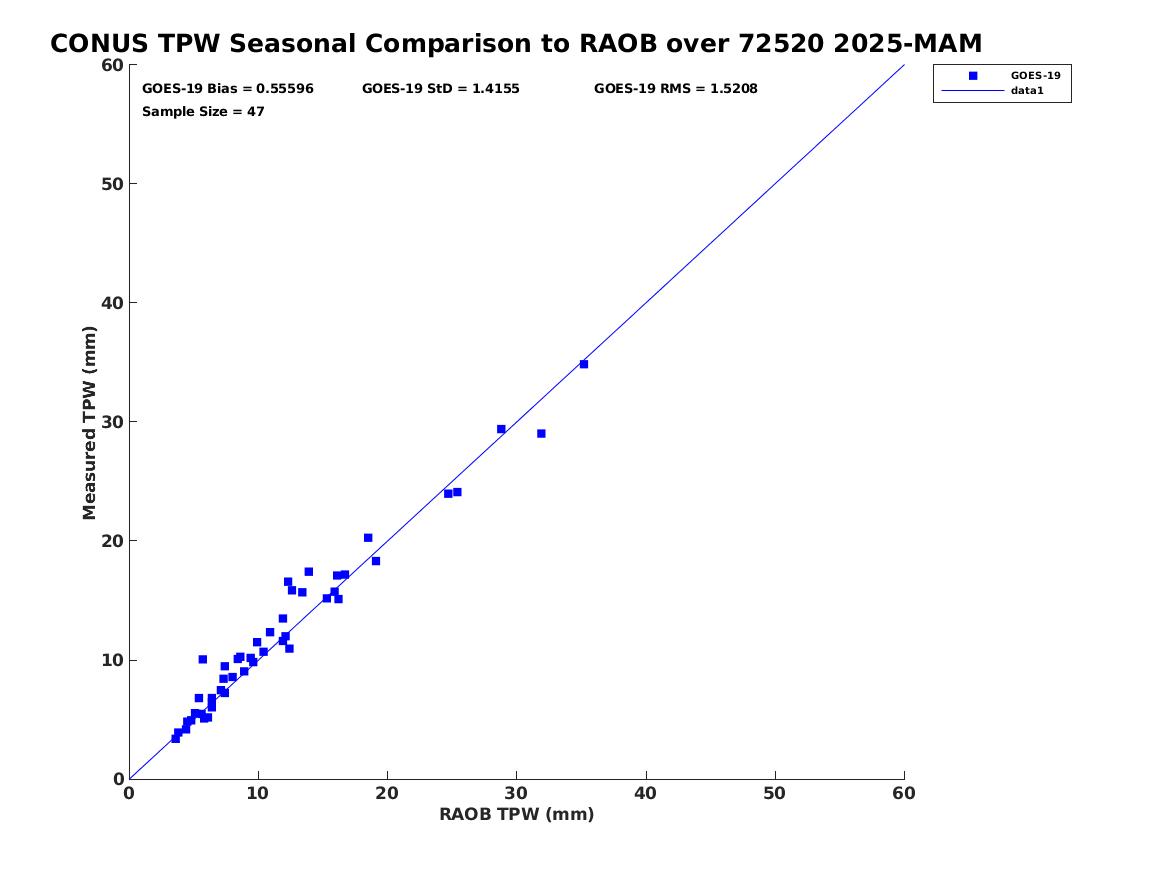 CONUS TPW Seasonal Comparison to RAOB over 72520 2025-MAM

GOES-19 Bias = 0.55596
GOES-19 StD = 1.4155
GOES-19 RMS = 1.5208
Sample Size = 47

GOES-19
data1

Measured TPW (mm)

60
50
40
30
20
10
0

0
10
20
30
40
50
60

RAOB TPW (mm)